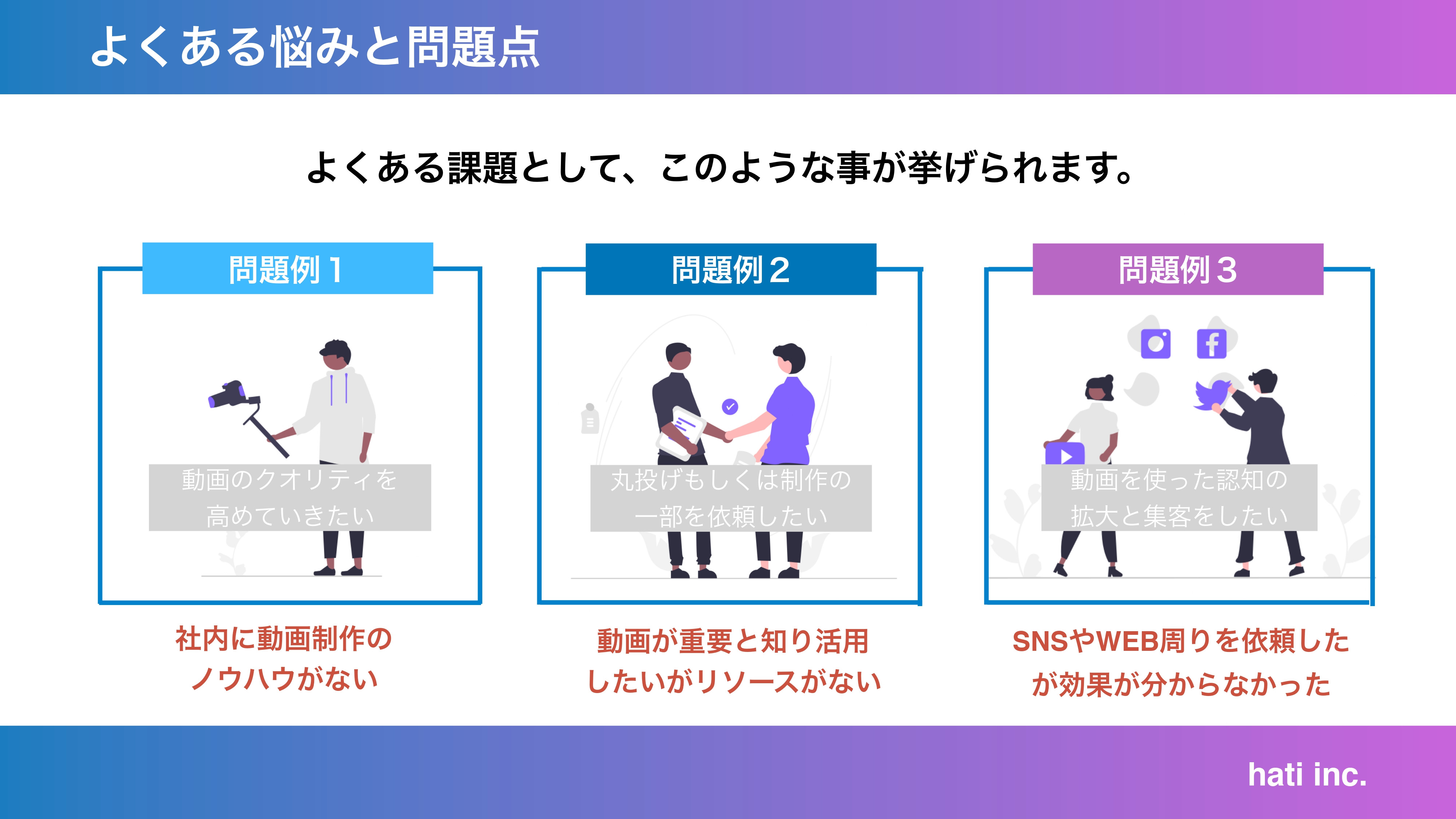 よくある悩みと問題点

よくある課題として、このような事が挙げられます。

問題例１

動画のクオリティを高めていきたい

社内に動画制作のノウハウがない

問題例２

丸投げもしくは制作の一部を依頼したい

動画が重要と知り活用したいがリソースがない

問題例３

動画を使った認知の拡大と集客をしたい

SNSやWEB周りを依頼したが効果が分からなかった

hati inc.